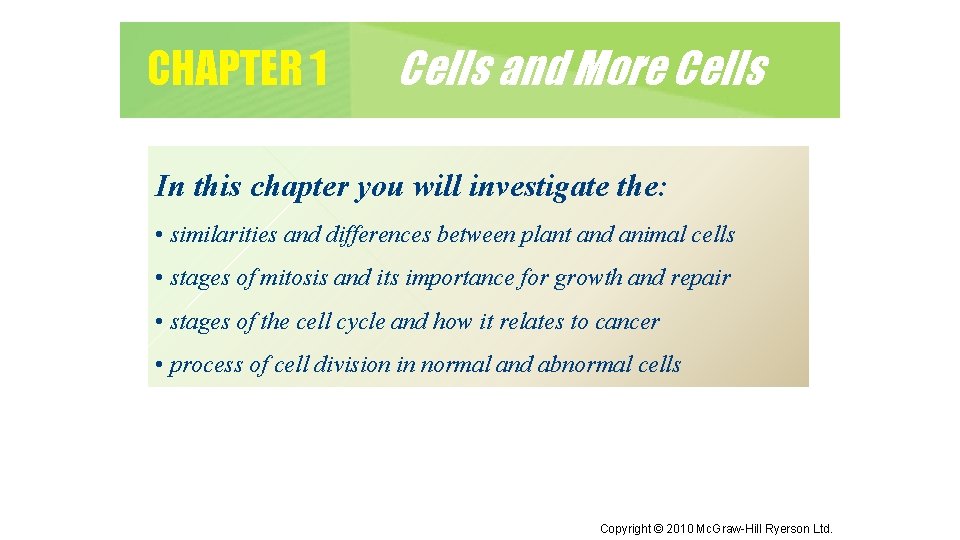 CHAPTER 1 Cells and More Cells

In this chapter you will investigate the:

• similarities and differences between plant and animal cells

• stages of mitosis and its importance for growth and repair

• stages of the cell cycle and how it relates to cancer

• process of cell division in normal and abnormal cells

Copyright © 2010 Mc.Graw-Hill Ryerson Ltd.